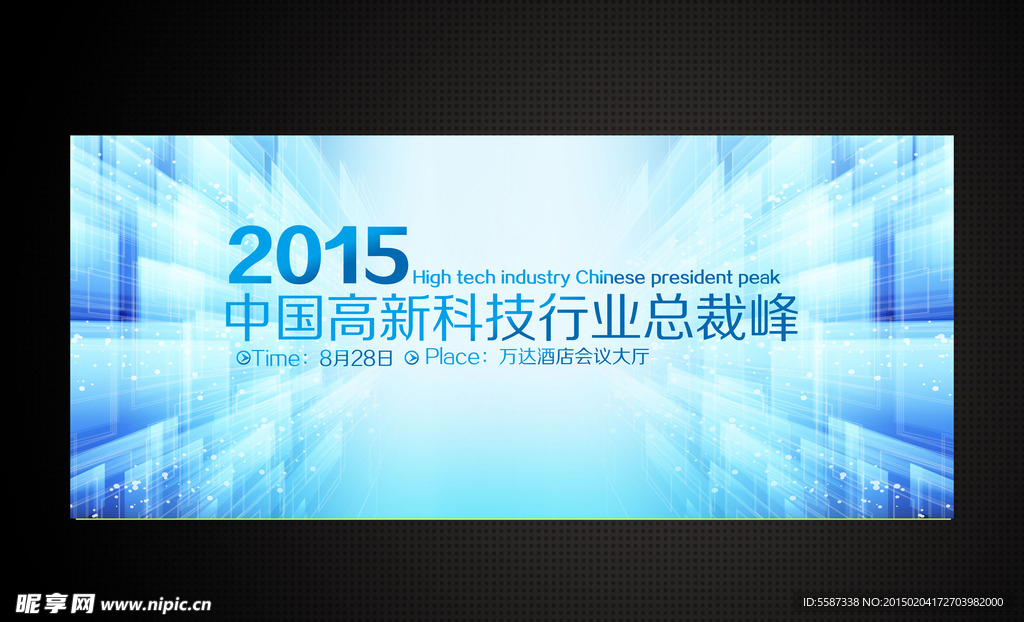 2015 High tech industry Chinese president peak
中国高新科技行业总裁峰

Time：8月28日 Place：万达酒店会议大厅

昵享网 www.nipic.cn

ID:5587338 NO:20150204172703982000